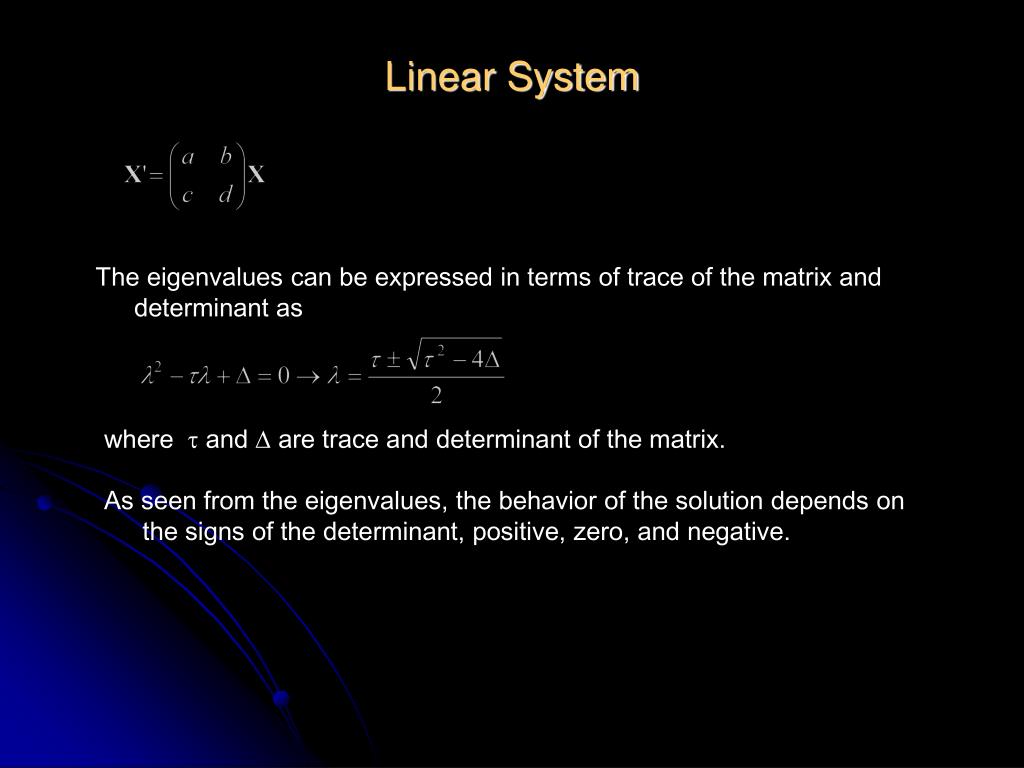 Linear System

$\mathbf{X}' = \begin{pmatrix} a & b \\ c & d \end{pmatrix} \mathbf{X}$

The eigenvalues can be expressed in terms of trace of the matrix and determinant as

$\lambda^2 - \tau\lambda + \Delta = 0 \rightarrow \lambda = \frac{\tau \pm \sqrt{\tau^2 - 4\Delta}}{2}$

where $\tau$ and $\Delta$ are trace and determinant of the matrix.

As seen from the eigenvalues, the behavior of the solution depends on the signs of the determinant, positive, zero, and negative.